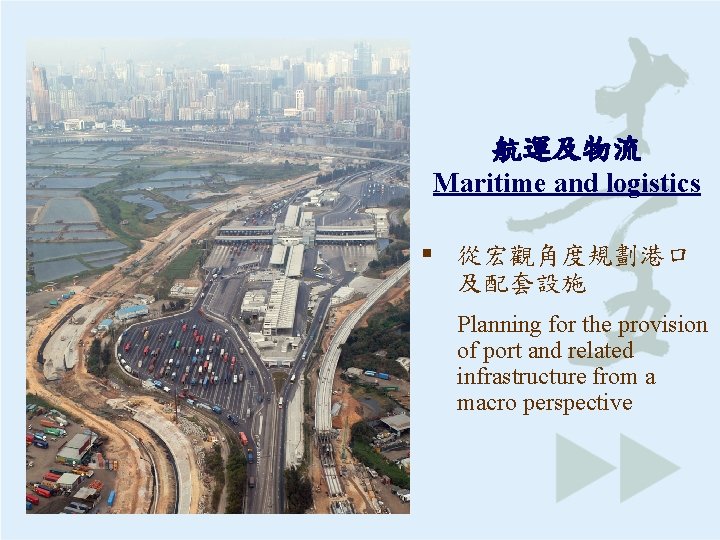 航運及物流
Maritime and logistics

▪ 從宏觀角度規劃港口及配套設施

Planning for the provision of port and related infrastructure from a macro perspective